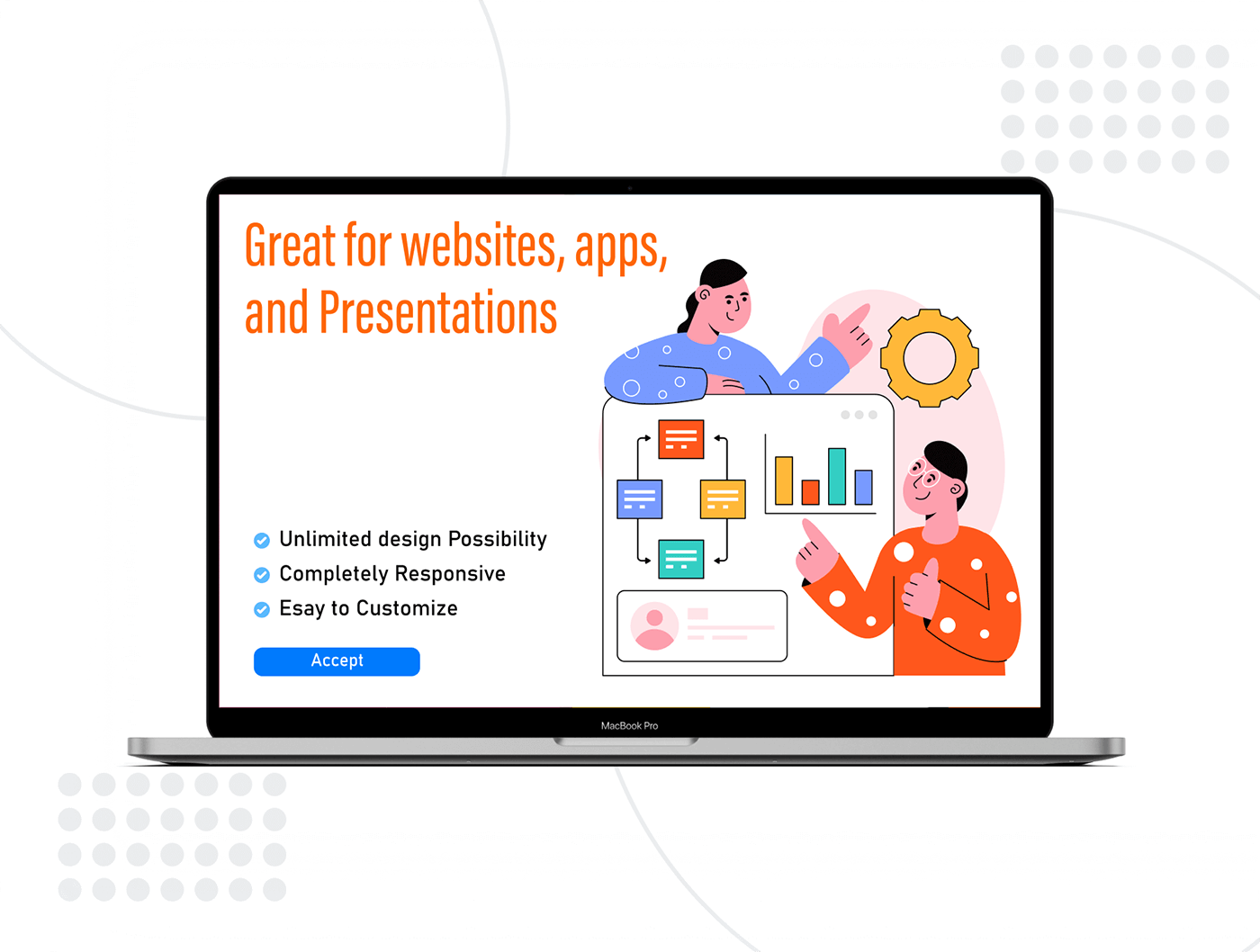 Great for websites, apps, and Presentations

Unlimited design Possibility
Completely Responsive
Esay to Customize

Accept

MacBook Pro